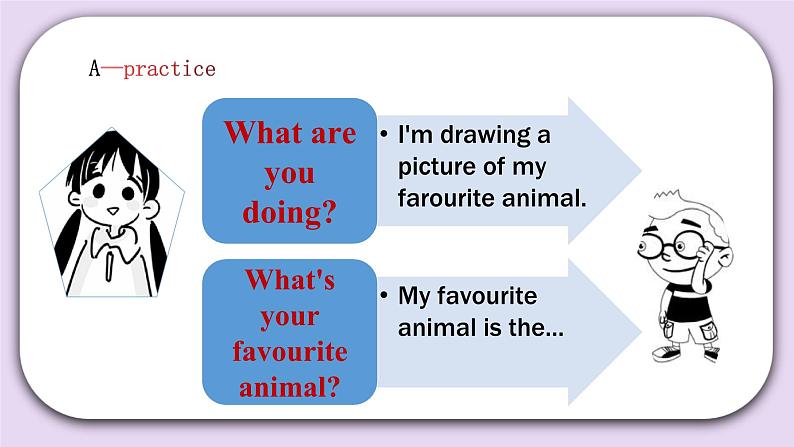 A—practice

What are you doing?

• I'm drawing a picture of my farourite animal.

What's your favourite animal?

• My favourite animal is the...